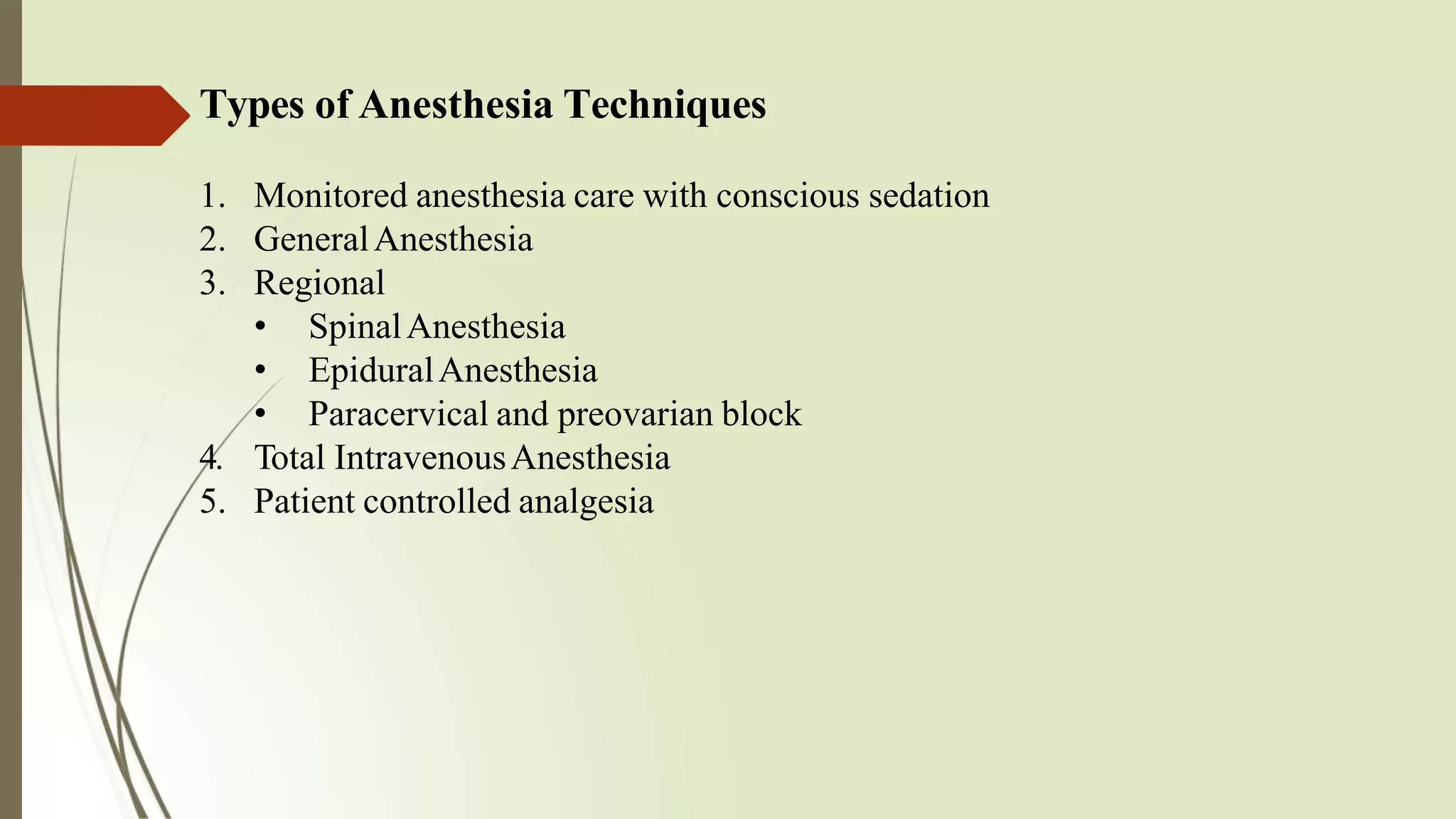 Types of Anesthesia Techniques

1. Monitored anesthesia care with conscious sedation
2. General Anesthesia
3. Regional
  • Spinal Anesthesia
  • Epidural Anesthesia
  • Paracervical and preovarian block
4. Total Intravenous Anesthesia
5. Patient controlled analgesia